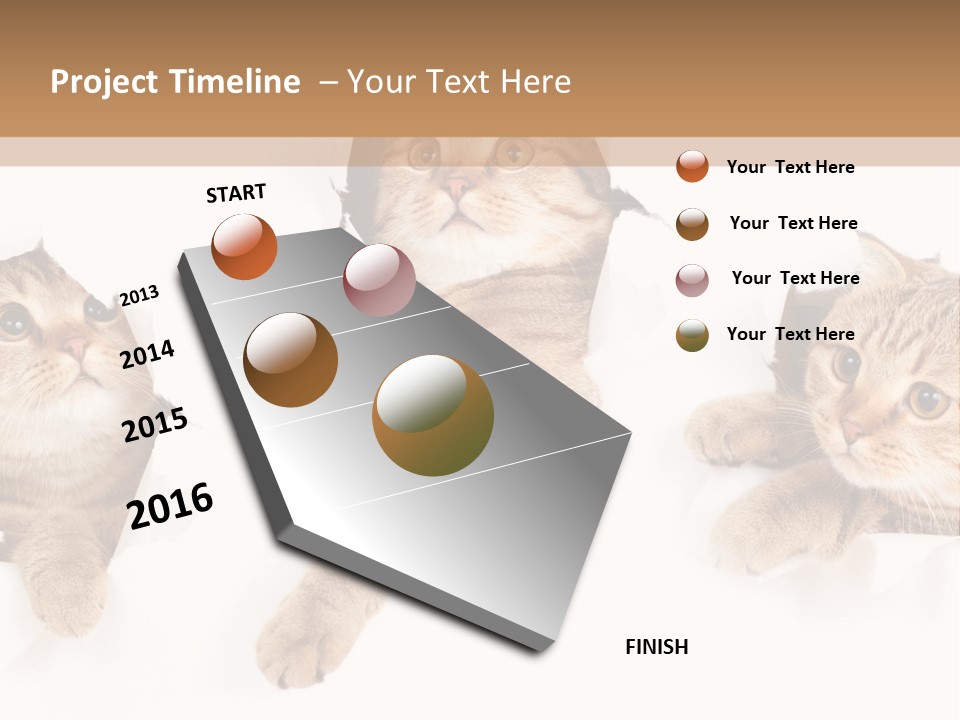 Project Timeline – Your Text Here

START

2013

2014

2015

2016

FINISH

Your Text Here

Your Text Here

Your Text Here

Your Text Here